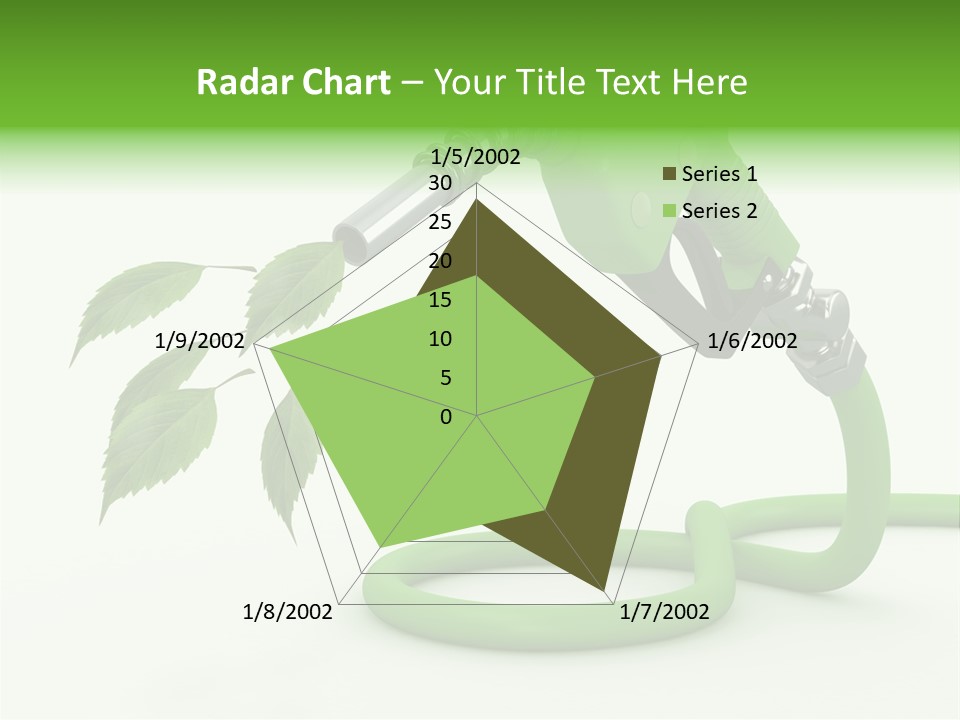 Radar Chart – Your Title Text Here

1/5/2002
30
25
20
15
10
5
0
1/6/2002
1/7/2002
1/8/2002
1/9/2002

Series 1
Series 2